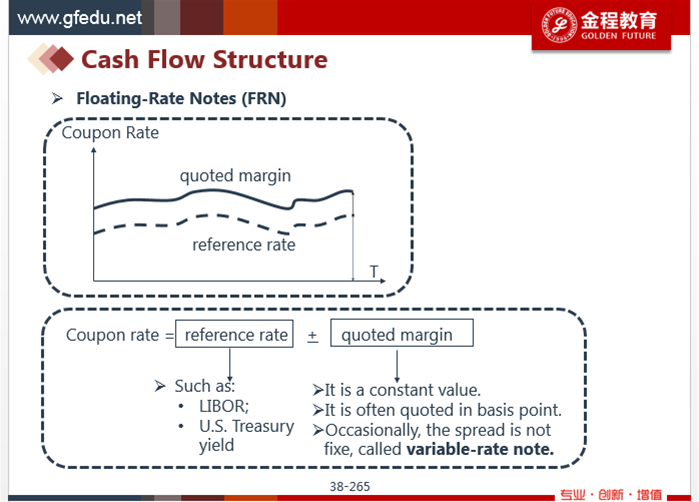 www.gfedu.net

金程教育
GOLDEN FUTURE

Cash Flow Structure

➢ Floating-Rate Notes (FRN)

Coupon Rate

quoted margin

reference rate

T

Coupon rate = reference rate ± quoted margin

➢ Such as:
• LIBOR;
• U.S. Treasury yield

➢It is a constant value.
➢It is often quoted in basis point.
➢Occasionally, the spread is not fixe, called **variable-rate note.**

38-265

专业·创新·增值